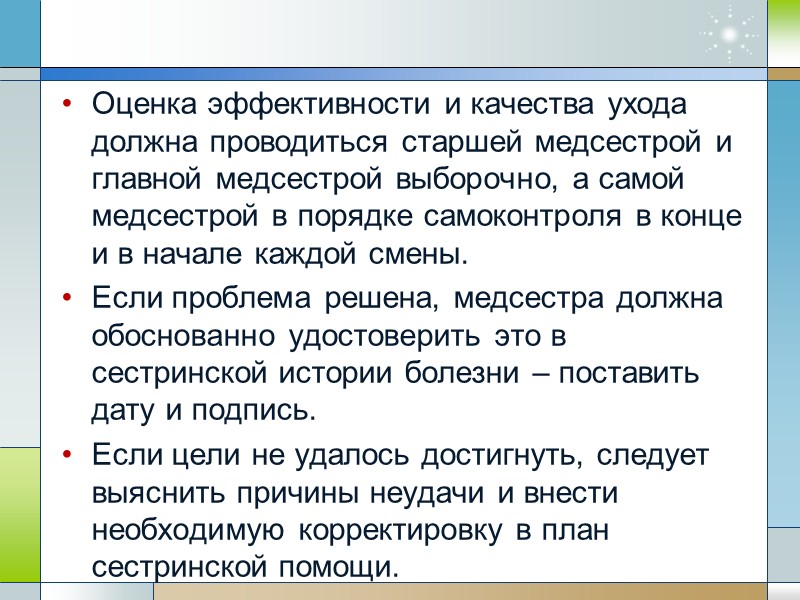 • Оценка эффективности и качества ухода должна проводиться старшей медсестрой и главной медсестрой выборочно, а самой медсестрой в порядке самоконтроля в конце и в начале каждой смены.

• Если проблема решена, медсестра должна обоснованно удостоверить это в сестринской истории болезни – поставить дату и подпись.

• Если цели не удалось достигнуть, следует выяснить причины неудачи и внести необходимую корректировку в план сестринской помощи.